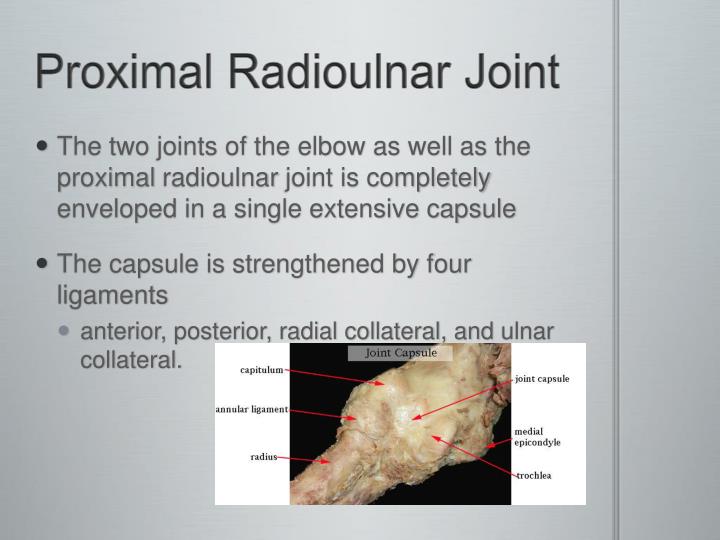 Proximal Radioulnar Joint

• The two joints of the elbow as well as the proximal radioulnar joint is completely enveloped in a single extensive capsule

• The capsule is strengthened by four ligaments

• anterior, posterior, radial collateral, and ulnar collateral.

Joint Capsule

capitulum

annular ligament

radius

joint capsule

medial epicondyle

trochlea